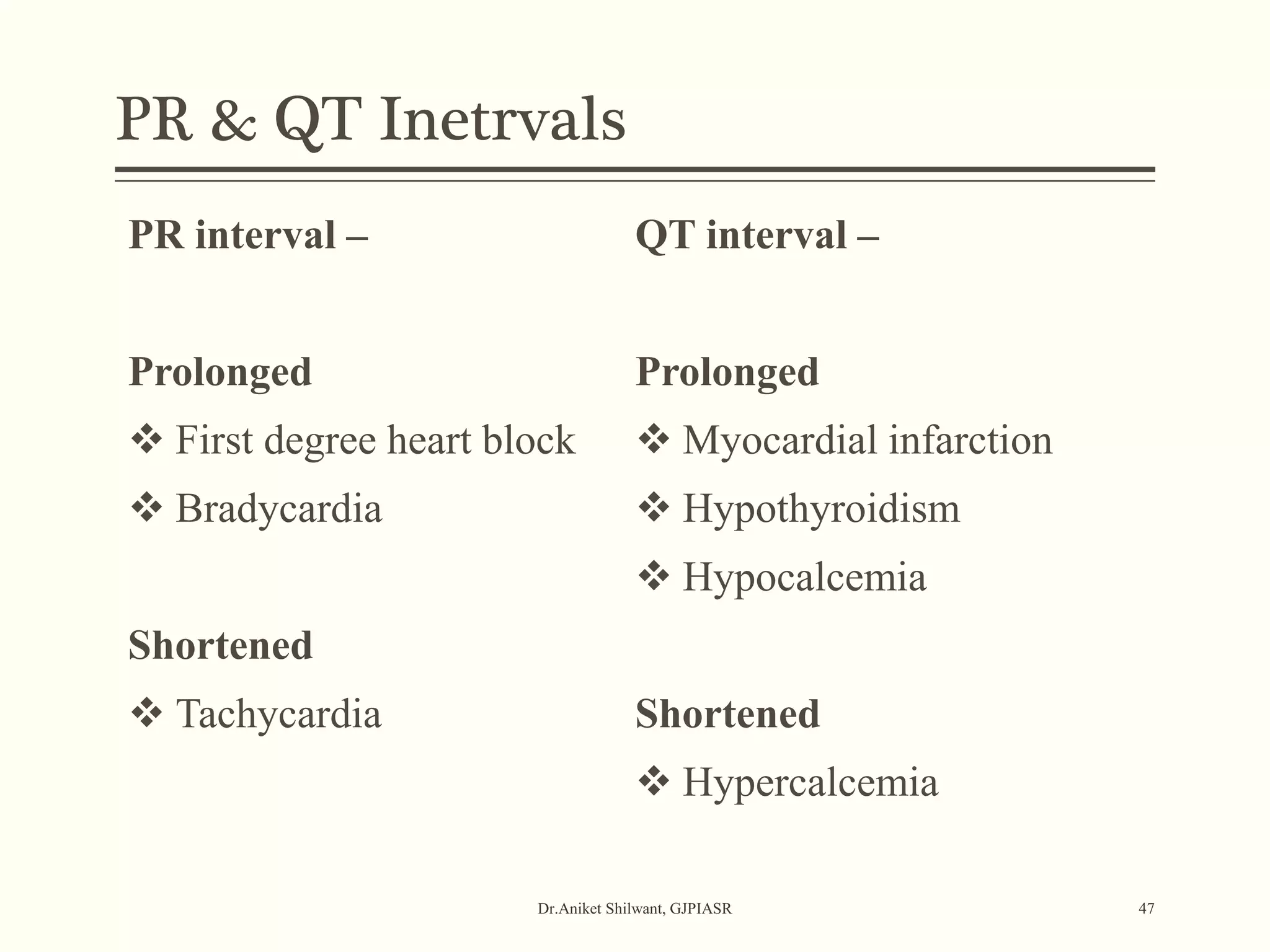 PR & QT Inetrvals

PR interval –

Prolonged

❖ First degree heart block

❖ Bradycardia

Shortened

❖ Tachycardia

QT interval –

Prolonged

❖ Myocardial infarction

❖ Hypothyroidism

❖ Hypocalcemia

Shortened

❖ Hypercalcemia

Dr.Aniket Shilwant, GJPIASR

47